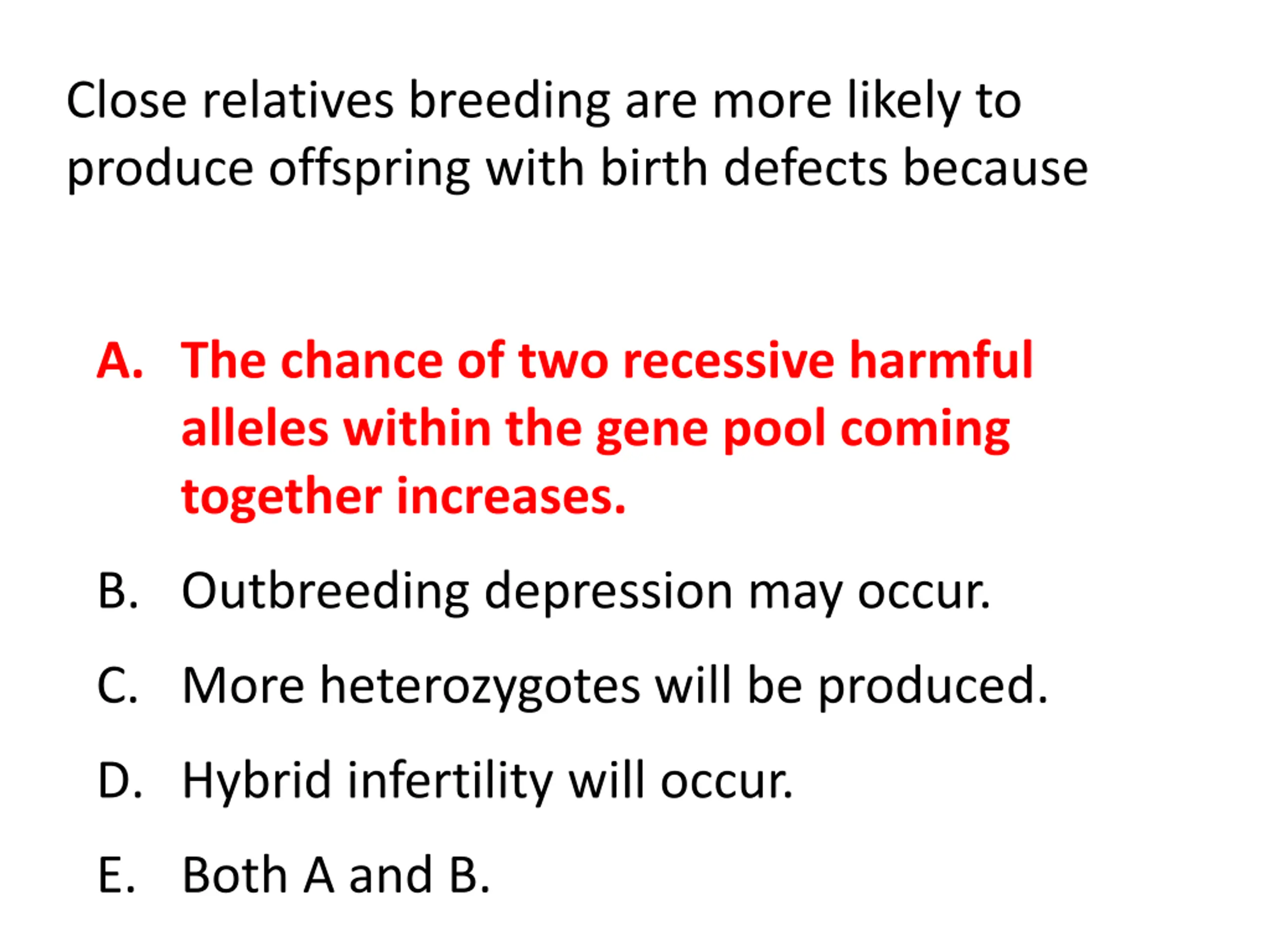 Close relatives breeding are more likely to produce offspring with birth defects because

A. The chance of two recessive harmful alleles within the gene pool coming together increases.

B. Outbreeding depression may occur.

C. More heterozygotes will be produced.

D. Hybrid infertility will occur.

E. Both A and B.